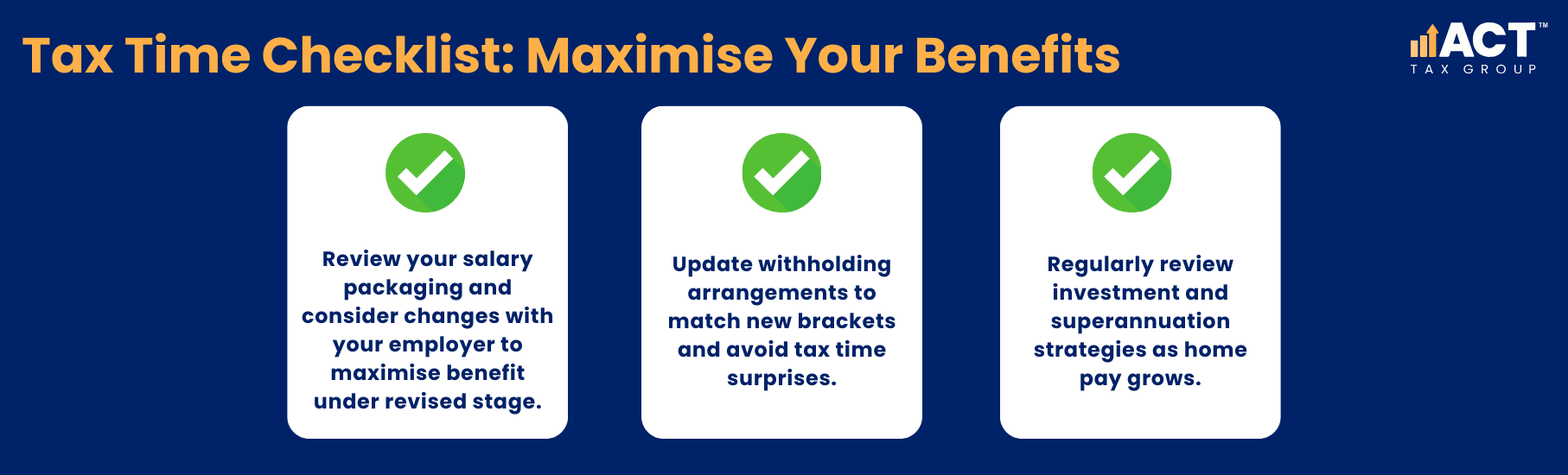 Tax Time Checklist: Maximise Your Benefits

ACT™
TAX GROUP

Review your salary packaging and consider changes with your employer to maximise benefit under revised stage.

Update withholding arrangements to match new brackets and avoid tax time surprises.

Regularly review investment and superannuation strategies as home pay grows.